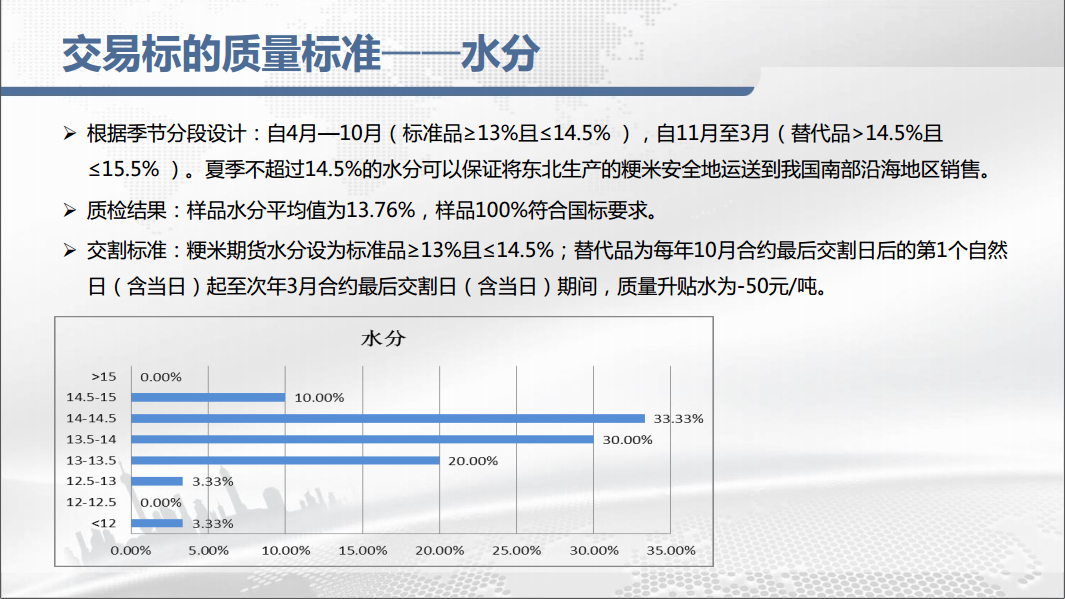 交易标的质量标准——水分

➢ 根据季节分段设计：自4月—10月（标准品≥13%且≤14.5%），自11月至3月（替代品>14.5%且≤15.5%）。夏季不超过14.5%的水分可以保证将东北生产的粳米安全地运送到我国南部沿海地区销售。

➢ 质检结果：样品水分平均值为13.76%，样品100%符合国标要求。

➢ 交割标准：粳米期货水分设为标准品≥13%且≤14.5%；替代品为每年10月合约最后交割日后的第1个自然日（含当日）起至次年3月合约最后交割日（含当日）期间，质量升贴水为-50元/吨。

水分

>15 0.00%
14.5-15 10.00%
14-14.5 33.33%
13.5-14 30.00%
13-13.5 20.00%
12.5-13 3.33%
12-12.5 0.00%
<12 3.33%

0.00% 5.00% 10.00% 15.00% 20.00% 25.00% 30.00% 35.00%